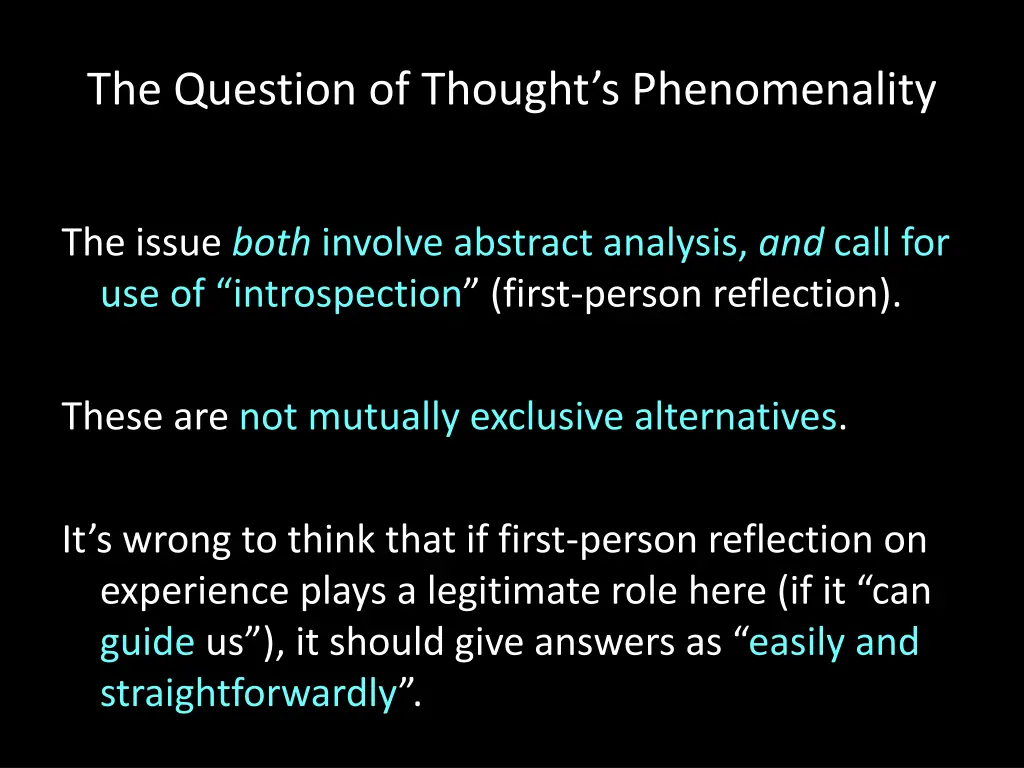 The Question of Thought’s Phenomenality

The issue both involve abstract analysis, and call for use of “introspection” (first-person reflection).

These are not mutually exclusive alternatives.

It’s wrong to think that if first-person reflection on experience plays a legitimate role here (if it “can guide us”), it should give answers as “easily and straightforwardly”.